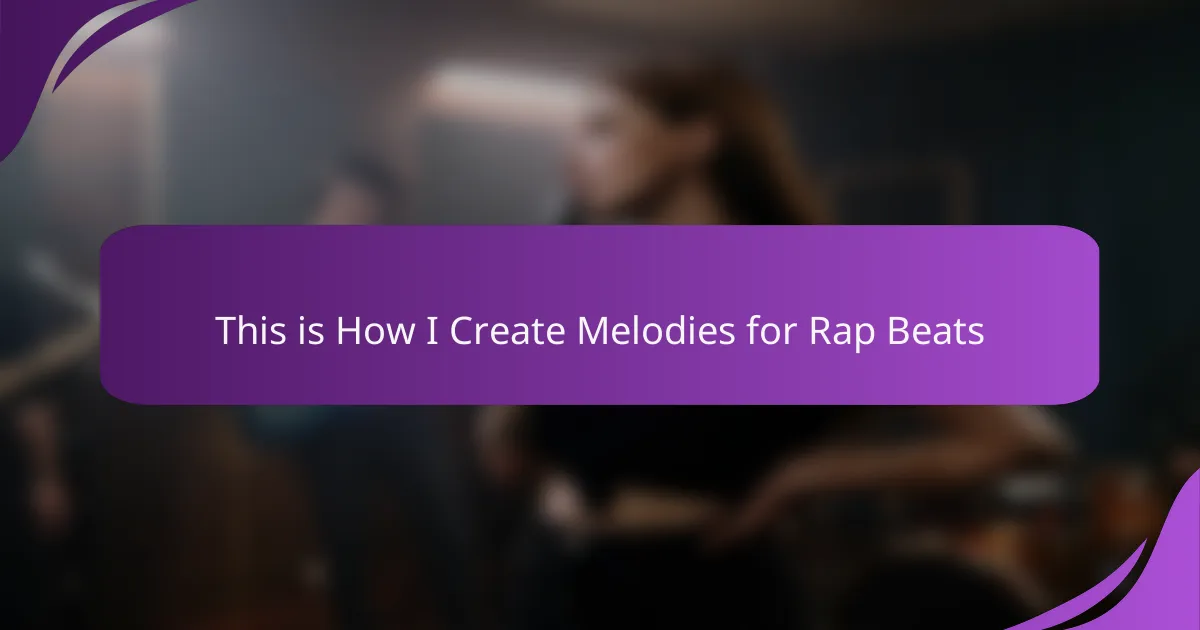 This is How I Create Melodies for Rap Beats